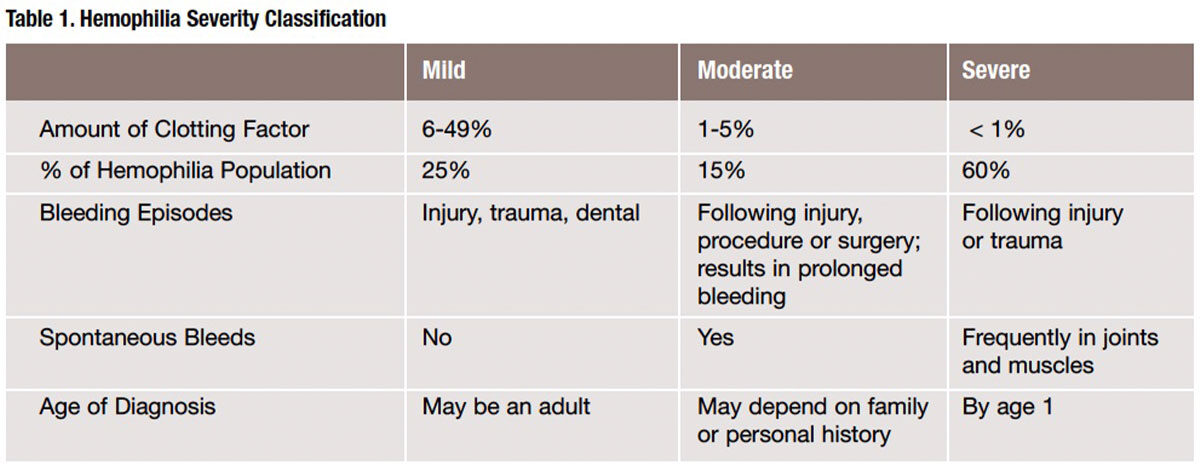 Table 1. Hemophilia Severity Classification

| | Mild | Moderate | Severe |
|---|---|---|---|
| Amount of Clotting Factor | 6-49% | 1-5% | < 1% |
| % of Hemophilia Population | 25% | 15% | 60% |
| Bleeding Episodes | Injury, trauma, dental | Following injury, procedure or surgery; results in prolonged bleeding | Following injury or trauma |
| Spontaneous Bleeds | No | Yes | Frequently in joints and muscles |
| Age of Diagnosis | May be an adult | May depend on family or personal history | By age 1 |